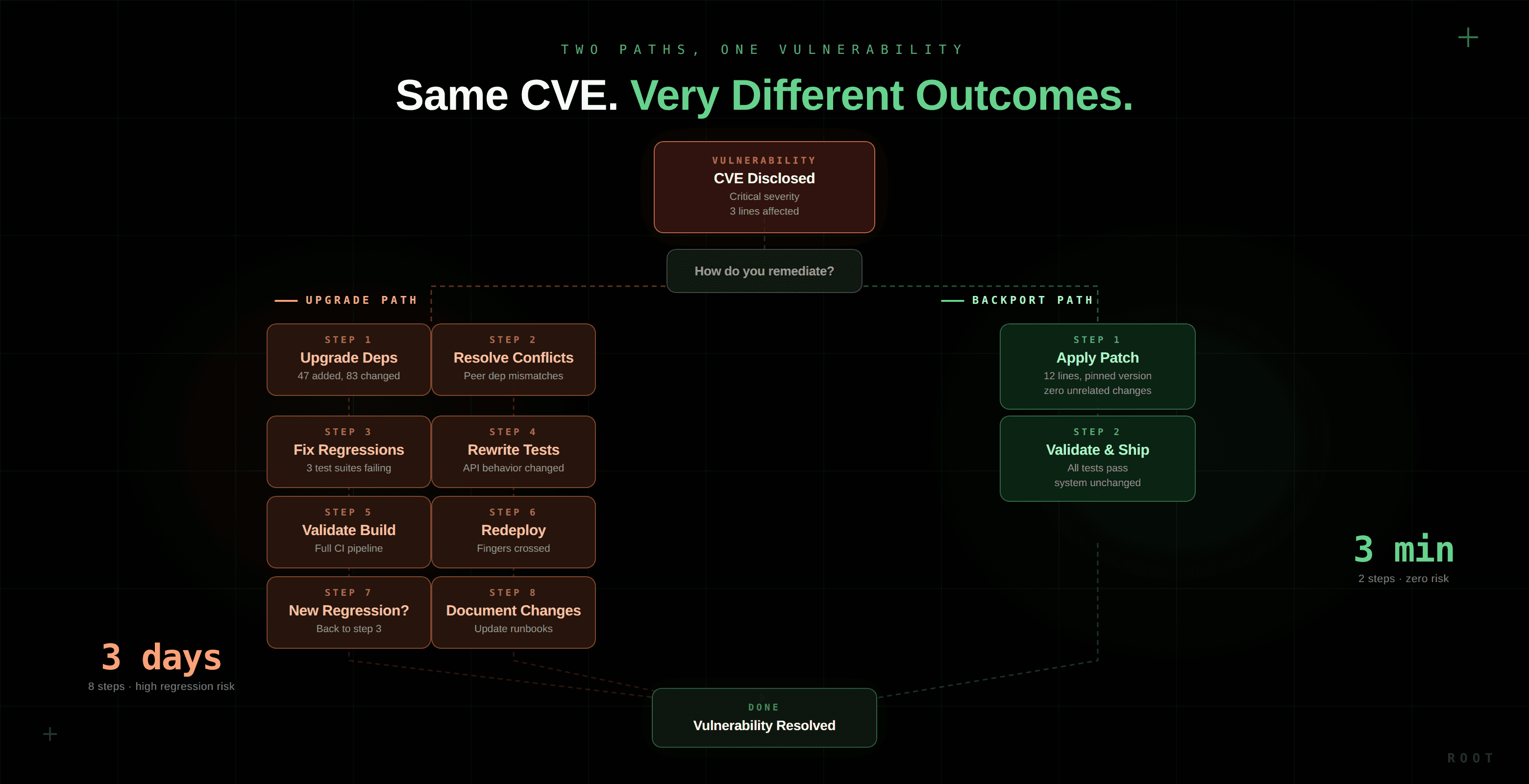 TWO PATHS, ONE VULNERABILITY

Same CVE. Very Different Outcomes.

VULNERABILITY
CVE Disclosed
Critical severity
3 lines affected

How do you remediate?

UPGRADE PATH

STEP 1
Upgrade Deps
47 added, 83 changed

STEP 2
Resolve Conflicts
Peer dep mismatches

STEP 3
Fix Regressions
3 test suites failing

STEP 4
Rewrite Tests
API behavior changed

STEP 5
Validate Build
Full CI pipeline

STEP 6
Redeploy
Fingers crossed

STEP 7
New Regression?
Back to step 3

STEP 8
Document Changes
Update runbooks

3 days
8 steps · high regression risk

BACKPORT PATH

STEP 1
Apply Patch
12 lines, pinned version
zero unrelated changes

STEP 2
Validate & Ship
All tests pass
system unchanged

3 min
2 steps · zero risk

DONE
Vulnerability Resolved

ROOT